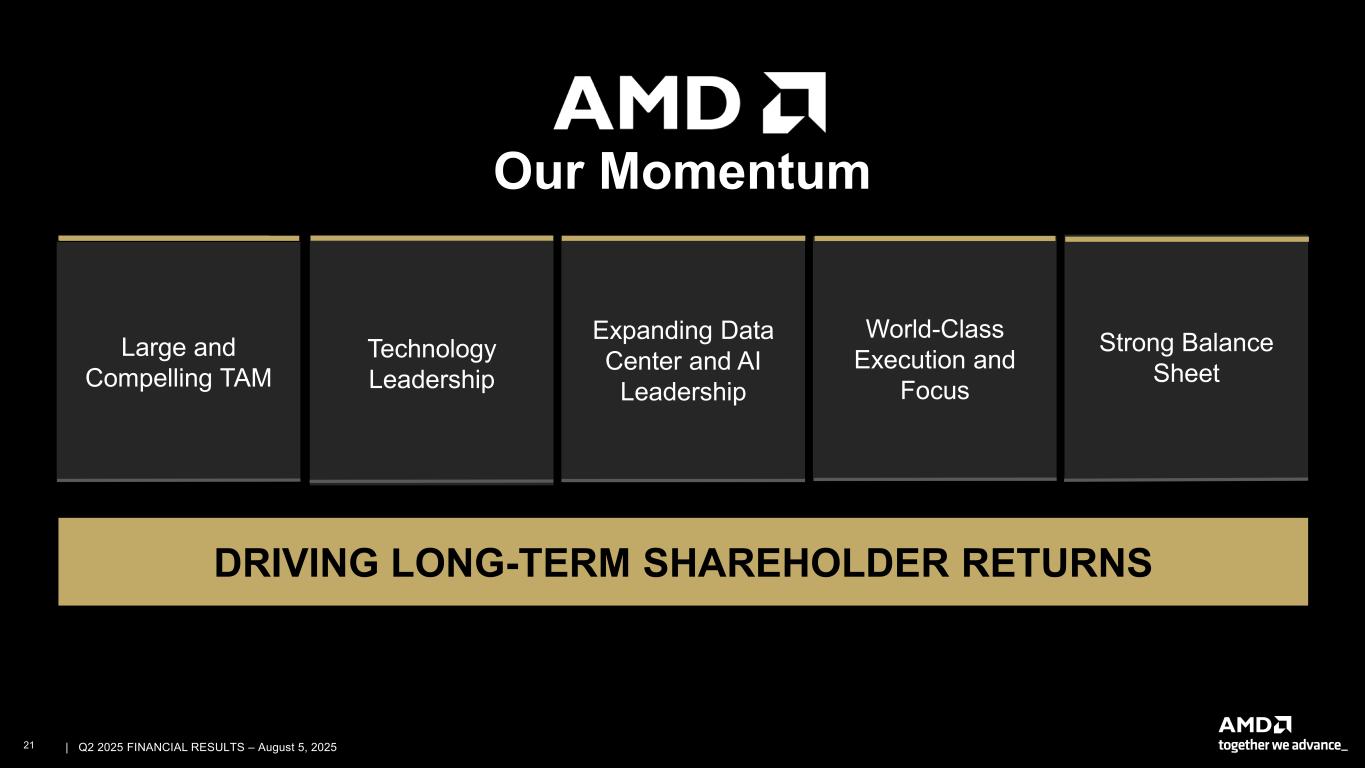 AMD

Our Momentum

Large and Compelling TAM

Technology Leadership

Expanding Data Center and AI Leadership

World-Class Execution and Focus

Strong Balance Sheet

DRIVING LONG-TERM SHAREHOLDER RETURNS

21 | Q2 2025 FINANCIAL RESULTS – August 5, 2025

AMD
together we advance_